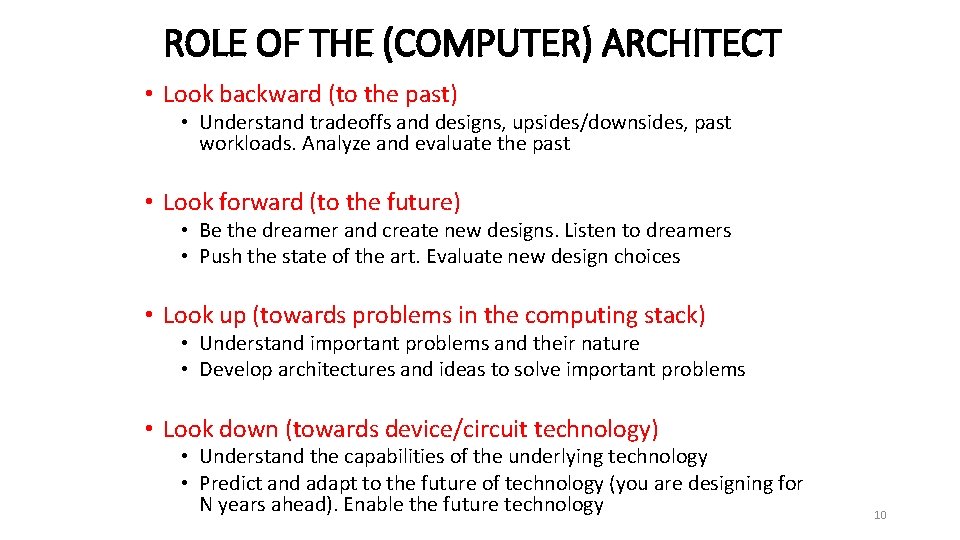 ROLE OF THE (COMPUTER) ARCHITECT

• Look backward (to the past)
  • Understand tradeoffs and designs, upsides/downsides, past workloads. Analyze and evaluate the past

• Look forward (to the future)
  • Be the dreamer and create new designs. Listen to dreamers
  • Push the state of the art. Evaluate new design choices

• Look up (towards problems in the computing stack)
  • Understand important problems and their nature
  • Develop architectures and ideas to solve important problems

• Look down (towards device/circuit technology)
  • Understand the capabilities of the underlying technology
  • Predict and adapt to the future of technology (you are designing for N years ahead). Enable the future technology

10